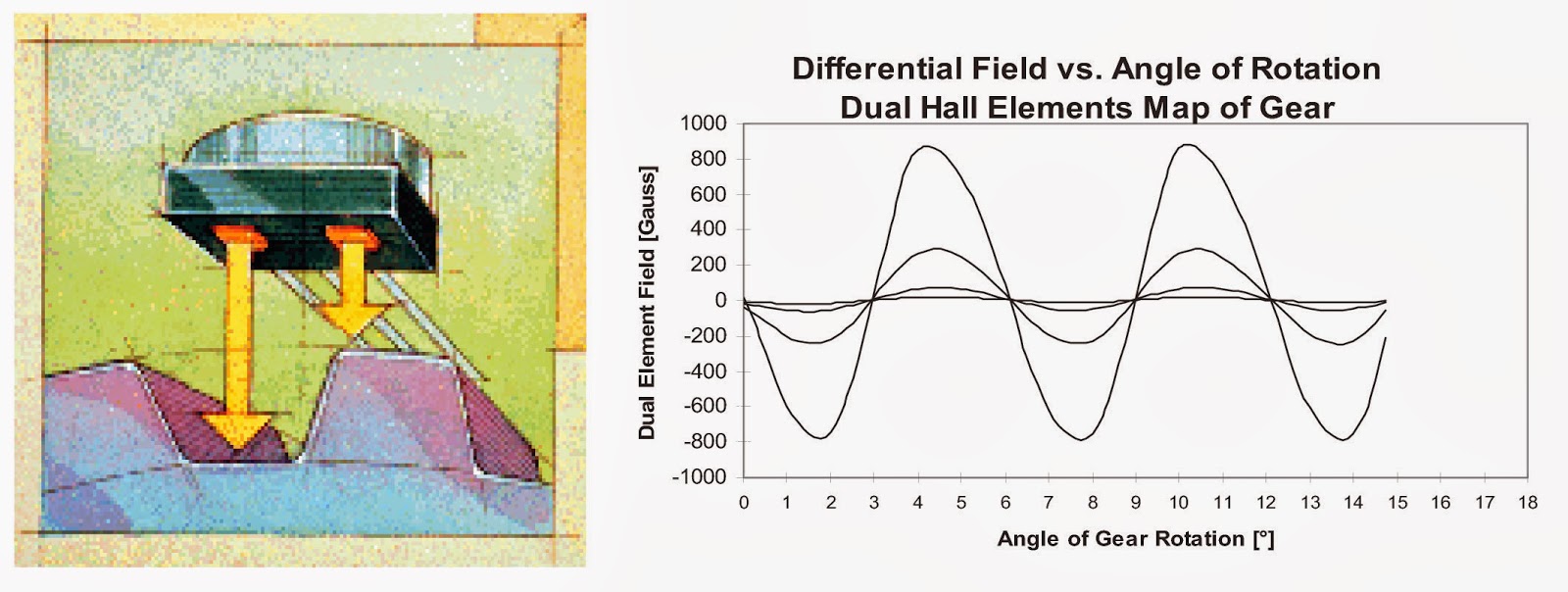 Differential Field vs. Angle of Rotation
Dual Hall Elements Map of Gear

Dual Element Field [Gauss]

1000
800
600
400
200
0
-200
-400
-600
-800
-1000

0 1 2 3 4 5 6 7 8 9 10 11 12 13 14 15 16 17 18

Angle of Gear Rotation [°]